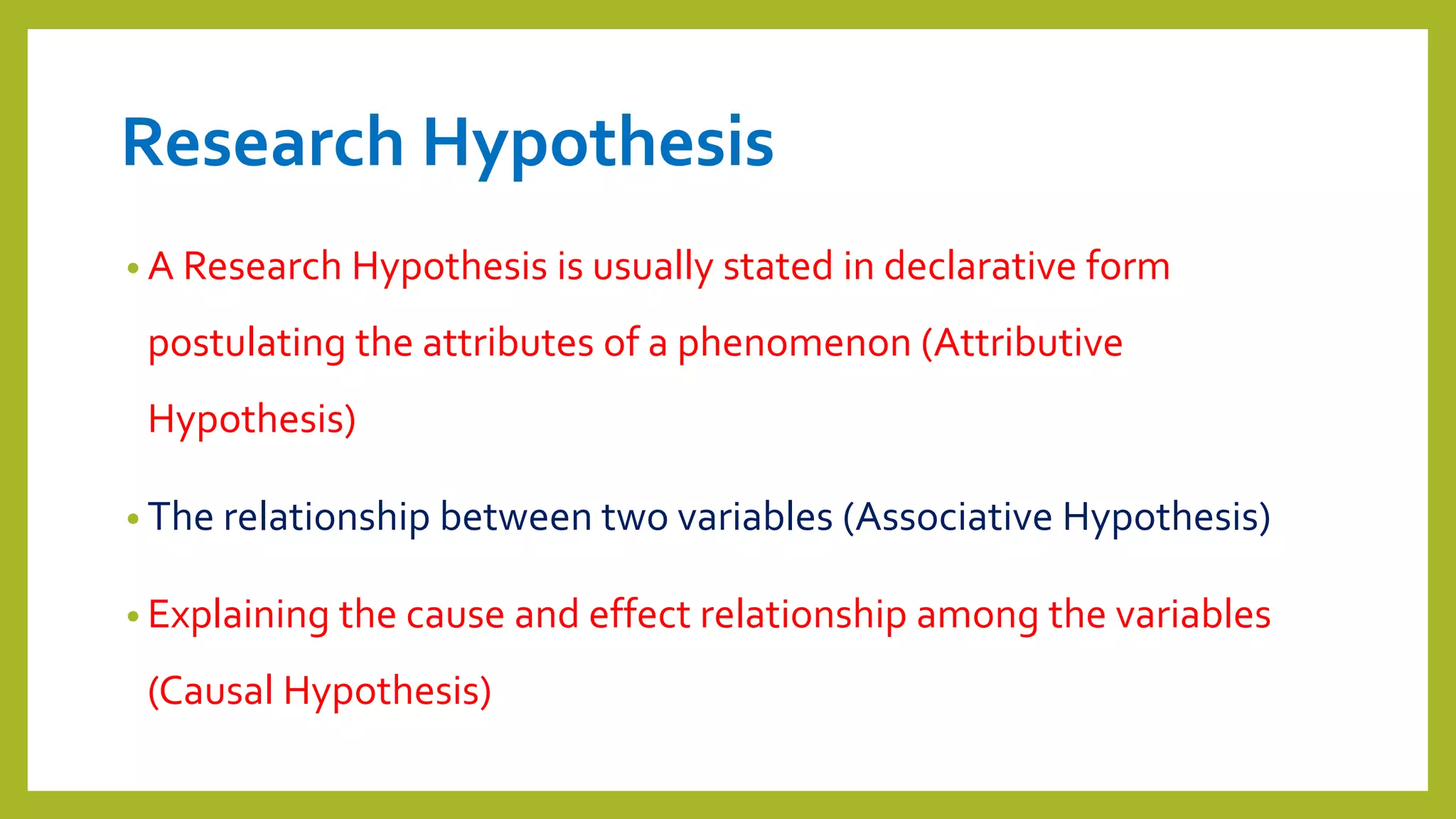 Research Hypothesis

• A Research Hypothesis is usually stated in declarative form postulating the attributes of a phenomenon (Attributive Hypothesis)

• The relationship between two variables (Associative Hypothesis)

• Explaining the cause and effect relationship among the variables (Causal Hypothesis)